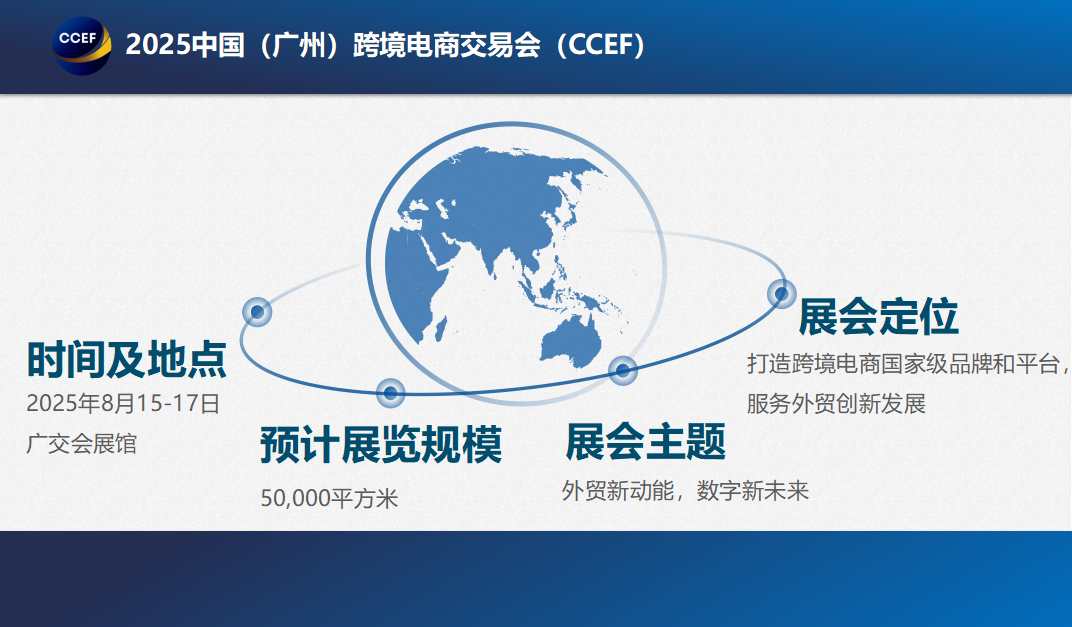 CCEF

2025中国（广州）跨境电商交易会（CCEF）

时间及地点

2025年8月15-17日

广交会展馆

预计展览规模

50,000平方米

展会主题

外贸新动能，数字新未来

展会定位

打造跨境电商国家级品牌和平台，服务外贸创新发展